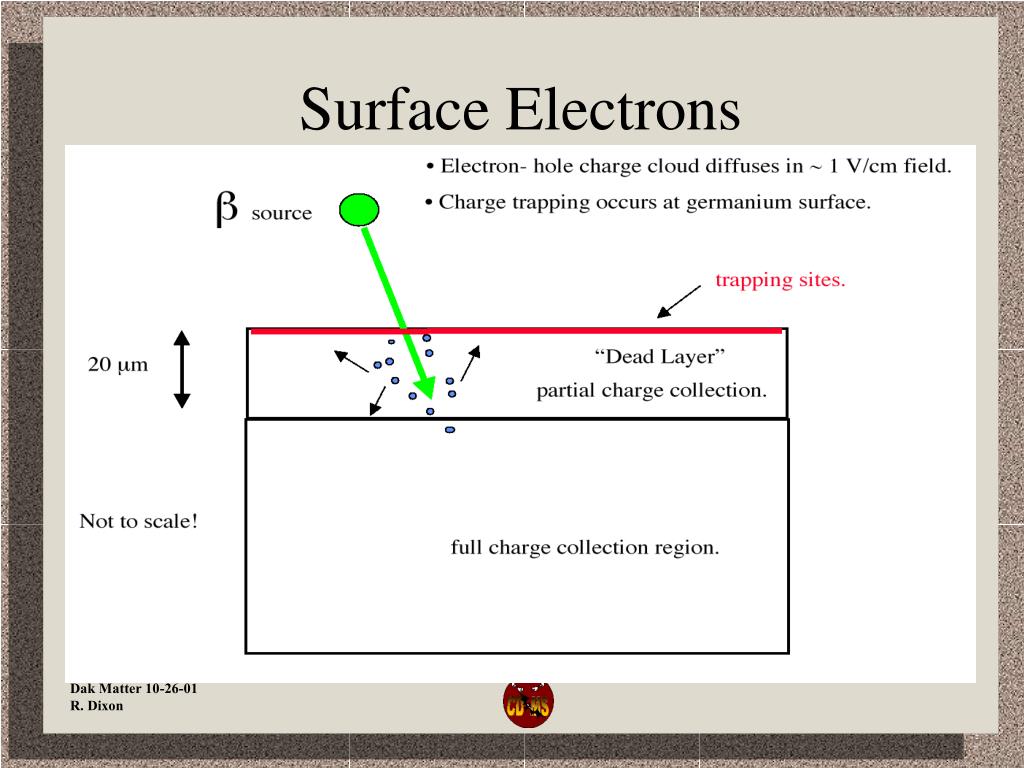 Surface Electrons

• Electron- hole charge cloud diffuses in ~ 1 V/cm field.

• Charge trapping occurs at germanium surface.

$\beta$ source

trapping sites.

20 $\mu$m

“Dead Layer”

partial charge collection.

Not to scale!

full charge collection region.

Dak Matter 10-26-01
R. Dixon

CDMS